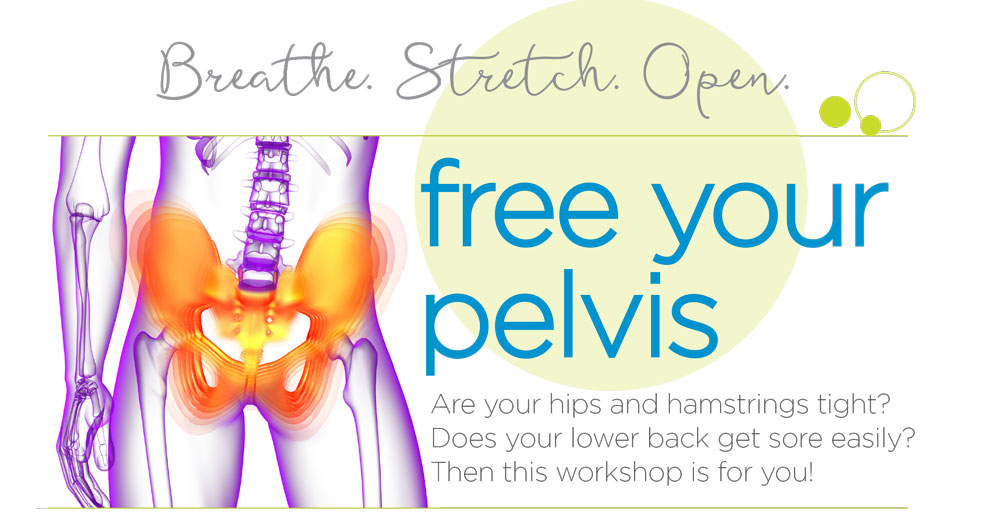 Breathe. Stretch. Open.

free your pelvis

Are your hips and hamstrings tight? Does your lower back get sore easily? Then this workshop is for you!